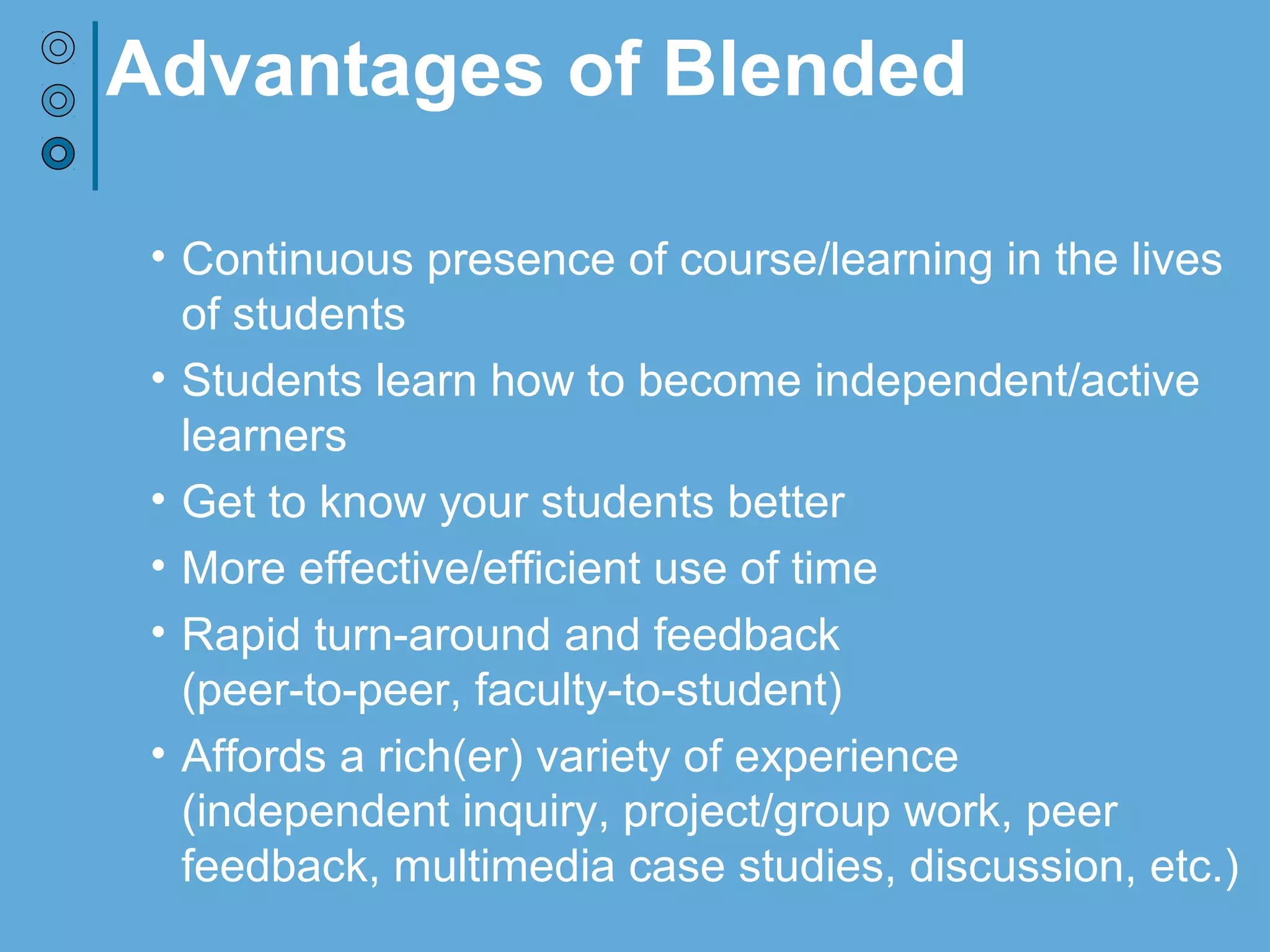 Advantages of Blended

• Continuous presence of course/learning in the lives of students
• Students learn how to become independent/active learners
• Get to know your students better
• More effective/efficient use of time
• Rapid turn-around and feedback (peer-to-peer, faculty-to-student)
• Affords a rich(er) variety of experience (independent inquiry, project/group work, peer feedback, multimedia case studies, discussion, etc.)